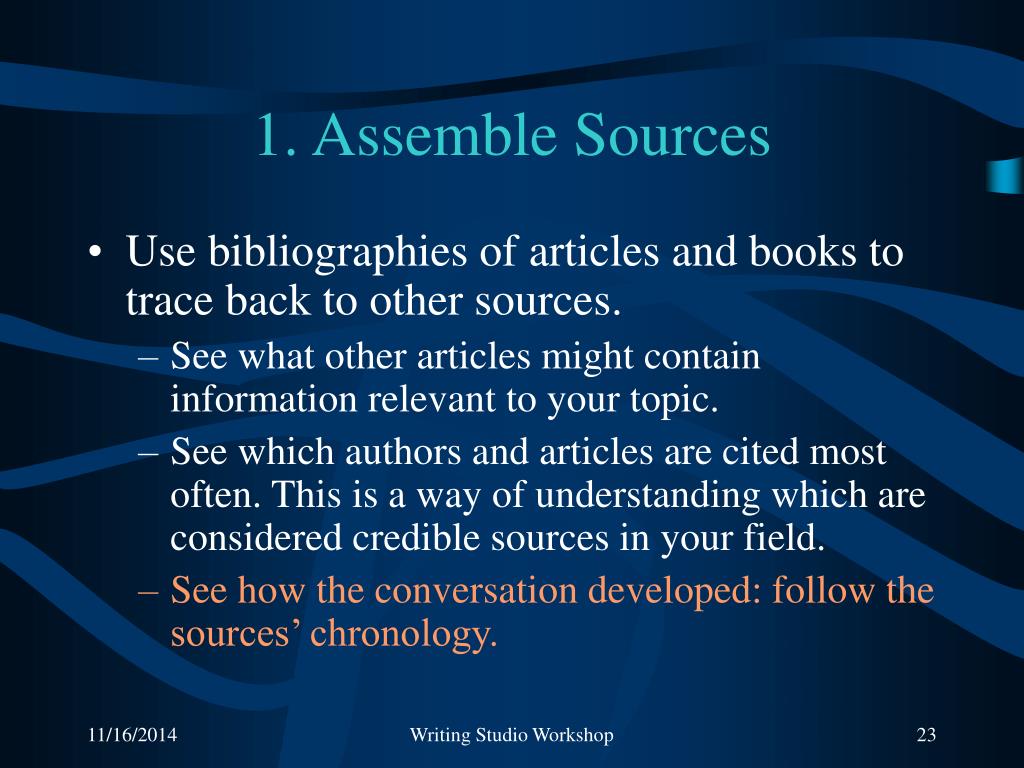 1. Assemble Sources

• Use bibliographies of articles and books to trace back to other sources.
– See what other articles might contain information relevant to your topic.
– See which authors and articles are cited most often. This is a way of understanding which are considered credible sources in your field.
– See how the conversation developed: follow the sources’ chronology.

11/16/2014 Writing Studio Workshop 23